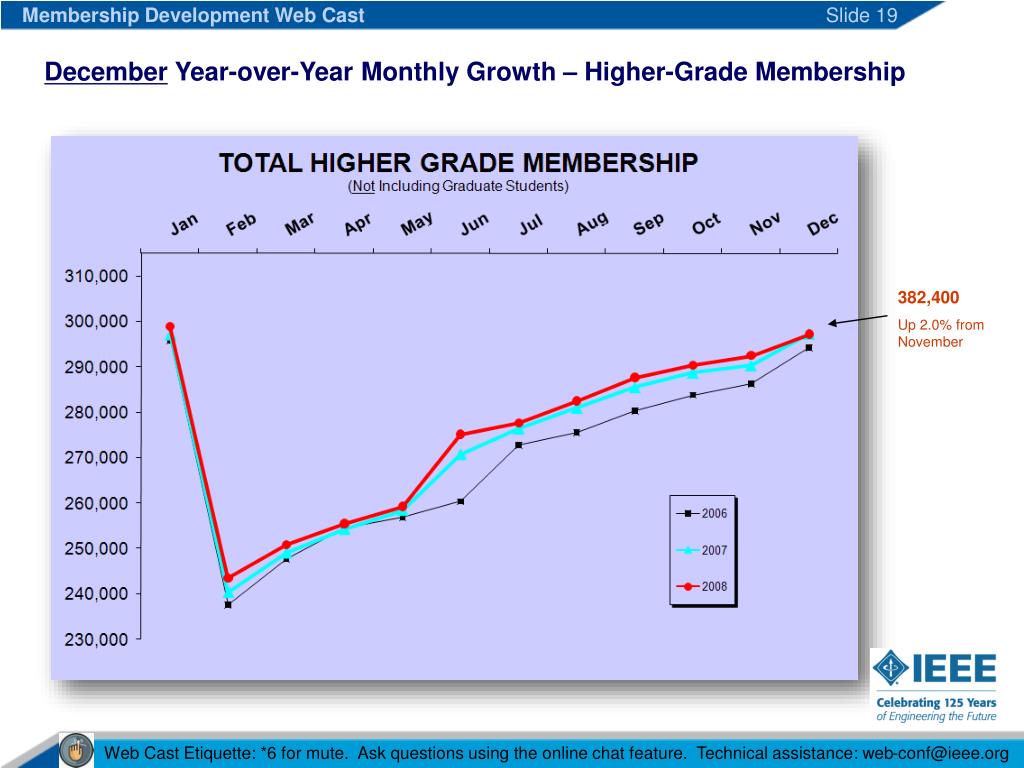 Membership Development Web Cast
Slide 19

December Year-over-Year Monthly Growth – Higher-Grade Membership

TOTAL HIGHER GRADE MEMBERSHIP
(Not Including Graduate Students)

Jan Feb Mar Apr May Jun Jul Aug Sep Oct Nov Dec

310,000
300,000
290,000
280,000
270,000
260,000
250,000
240,000
230,000

2006
2007
2008

382,400
Up 2.0% from November

IEEE
Celebrating 125 Years of Engineering the Future

Web Cast Etiquette: *6 for mute. Ask questions using the online chat feature. Technical assistance: web-conf@ieee.org